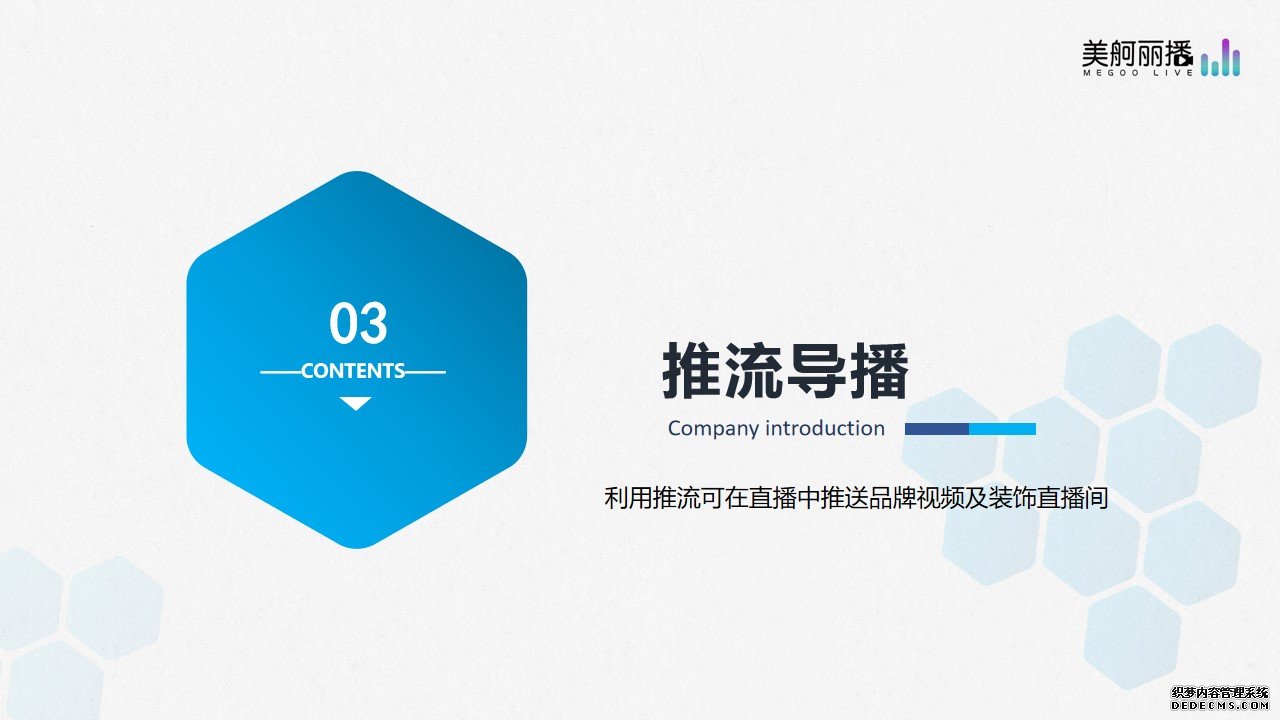 美舸丽播
MEGOO LIVE

03
CONTENTS

推流导播
Company introduction

利用推流可在直播中推送品牌视频及装饰直播间

织梦内容管理系统
DEDECMS.COM